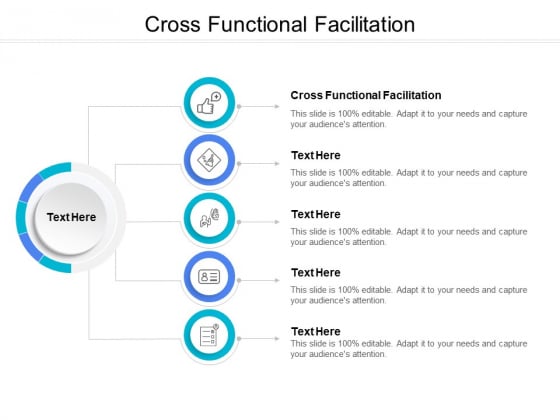 Cross Functional Facilitation

Text Here

Cross Functional Facilitation
This slide is 100% editable. Adapt it to your needs and capture your audience's attention.

Text Here
This slide is 100% editable. Adapt it to your needs and capture your audience's attention.

Text Here
This slide is 100% editable. Adapt it to your needs and capture your audience's attention.

Text Here
This slide is 100% editable. Adapt it to your needs and capture your audience's attention.

Text Here
This slide is 100% editable. Adapt it to your needs and capture your audience's attention.